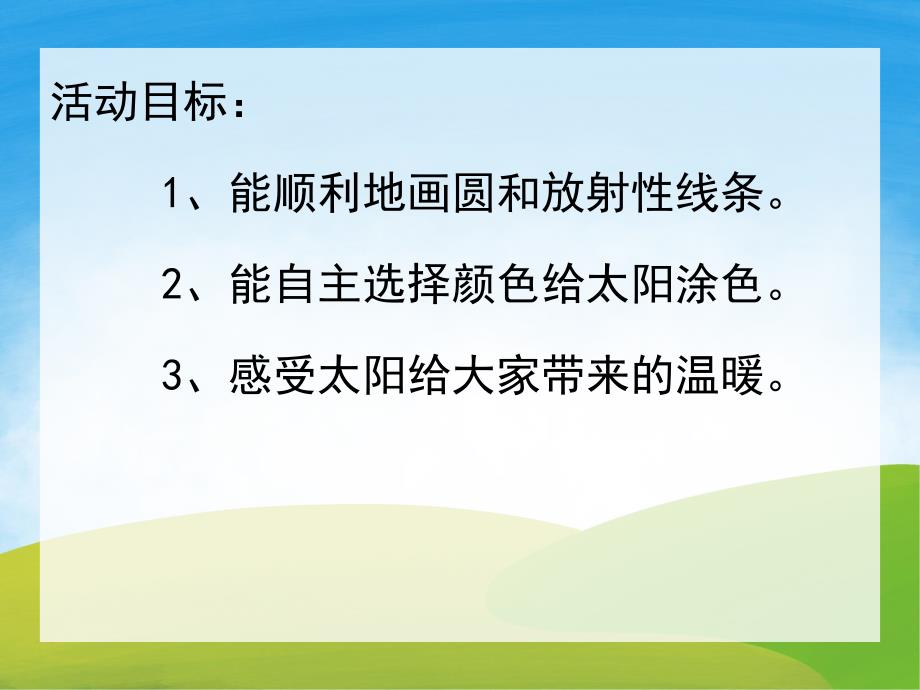 活动目标：

1、能顺利地画圆和放射性线条。

2、能自主选择颜色给太阳涂色。

3、感受太阳给大家带来的温暖。